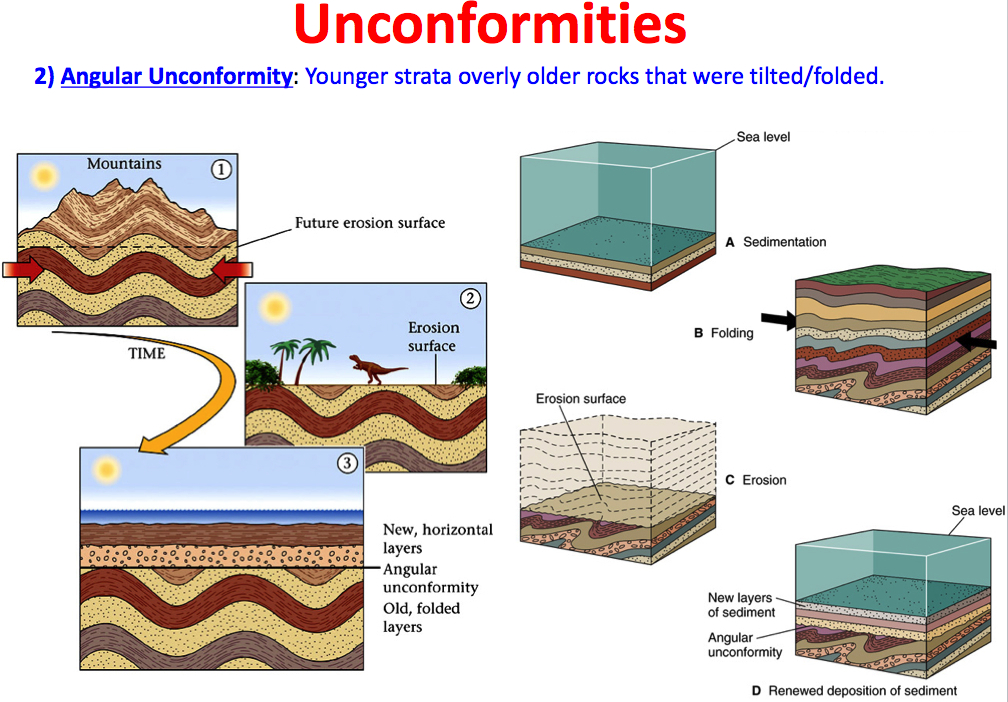 Unconformities

2) Angular Unconformity: Younger strata overly older rocks that were tilted/folded.

Mountains
1
Future erosion surface
TIME
2
Erosion surface
3
New, horizontal layers
Angular unconformity
Old, folded layers

Sea level
A Sedimentation
B Folding
Erosion surface
C Erosion
Sea level
New layers of sediment
Angular unconformity
D Renewed deposition of sediment